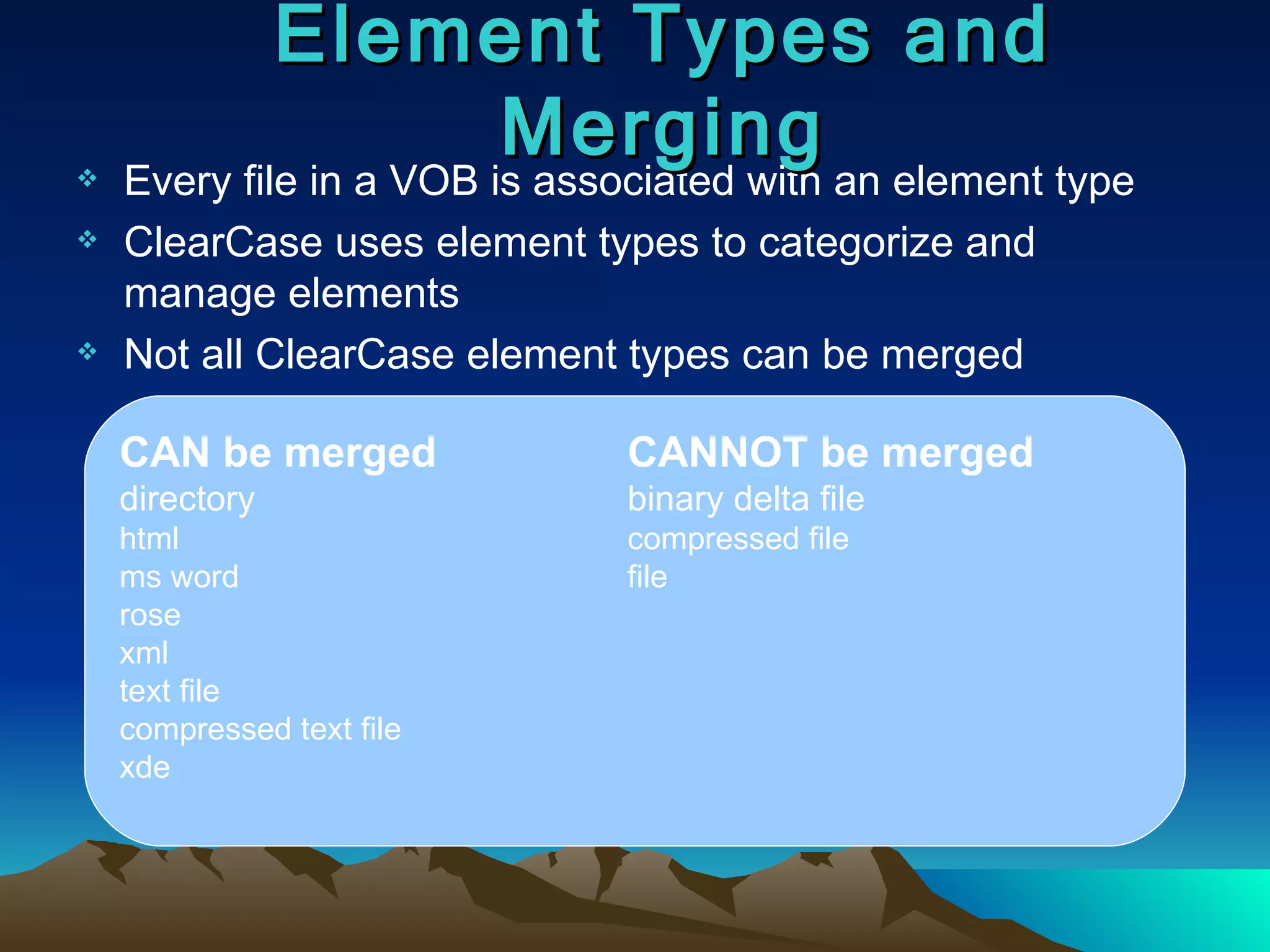 Element Types and Merging

❖ Every file in a VOB is associated with an element type
❖ ClearCase uses element types to categorize and manage elements
❖ Not all ClearCase element types can be merged

CAN be merged
directory
html
ms word
rose
xml
text file
compressed text file
xde

CANNOT be merged
binary delta file
compressed file
file